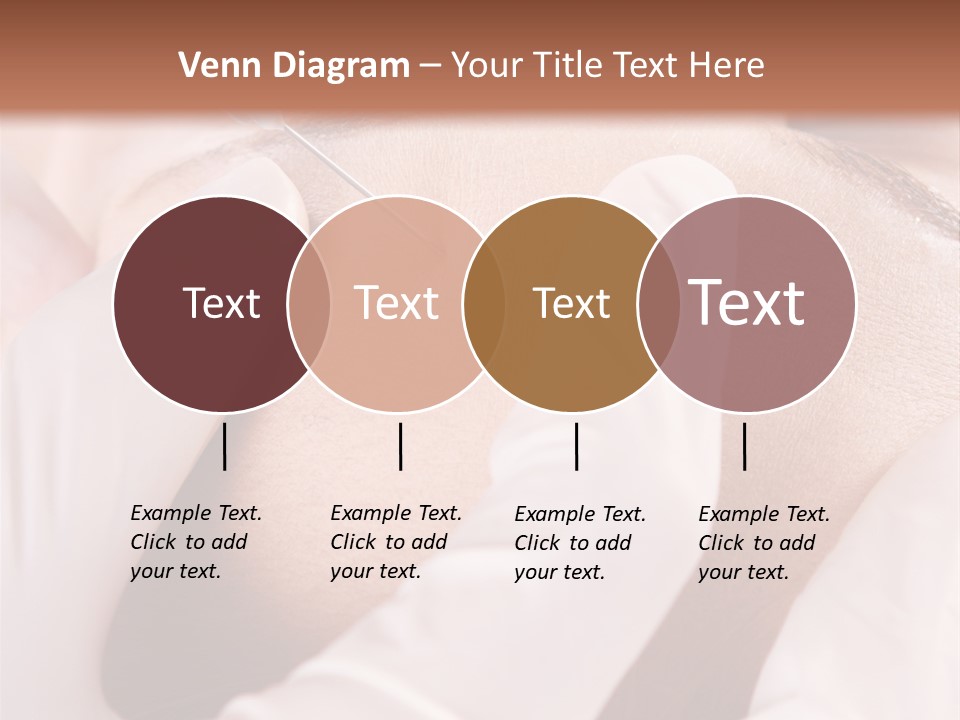 Venn Diagram – Your Title Text Here

Text

Text

Text

Text

Example Text. Click to add your text.

Example Text. Click to add your text.

Example Text. Click to add your text.

Example Text. Click to add your text.